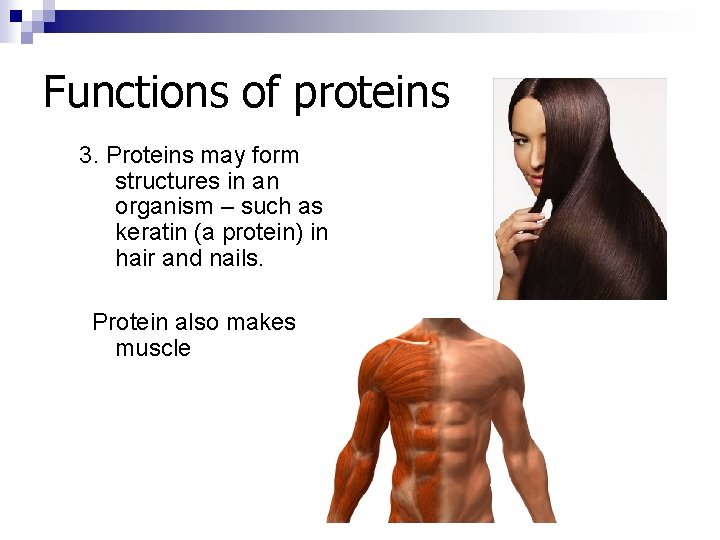 Functions of proteins

3. Proteins may form structures in an organism – such as keratin (a protein) in hair and nails.

Protein also makes muscle